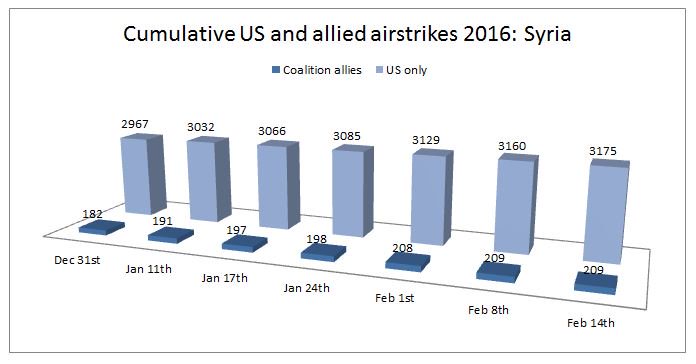 Cumulative US and allied airstrikes 2016: Syria

Coalition allies   US only

2967 3032 3066 3085 3129 3160 3175

182 191 197 198 208 209 209

Dec 31st
Jan 11th
Jan 17th
Jan 24th
Feb 1st
Feb 8th
Feb 14th